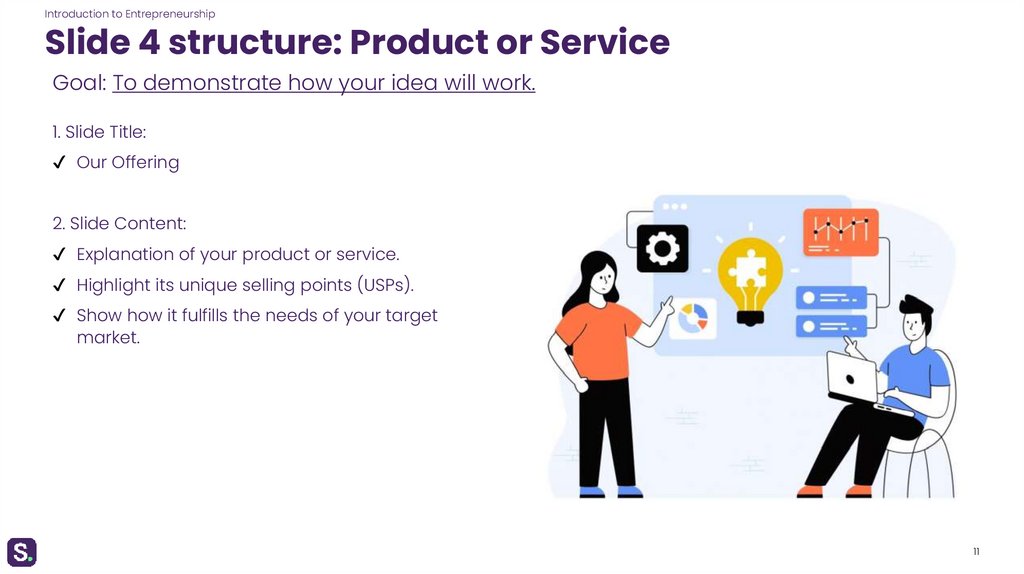 Introduction to Entrepreneurship

Slide 4 structure: Product or Service

Goal: To demonstrate how your idea will work.

1. Slide Title:
✓ Our Offering

2. Slide Content:
✓ Explanation of your product or service.
✓ Highlight its unique selling points (USPs).
✓ Show how it fulfills the needs of your target market.

S.

11